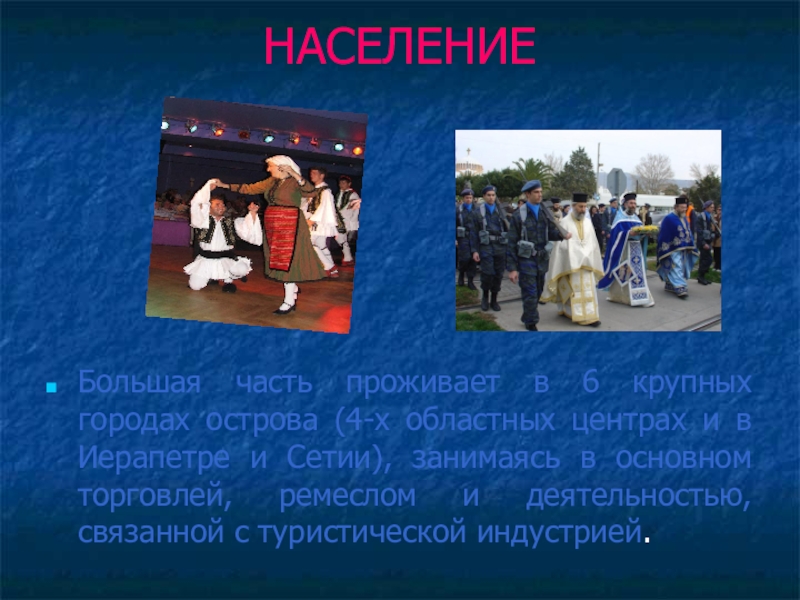 НАСЕЛЕНИЕ

Большая часть проживает в 6 крупных городах острова (4-х областных центрах и в Иерапетре и Сетии), занимаясь в основном торговлей, ремеслом и деятельностью, связанной с туристической индустрией.